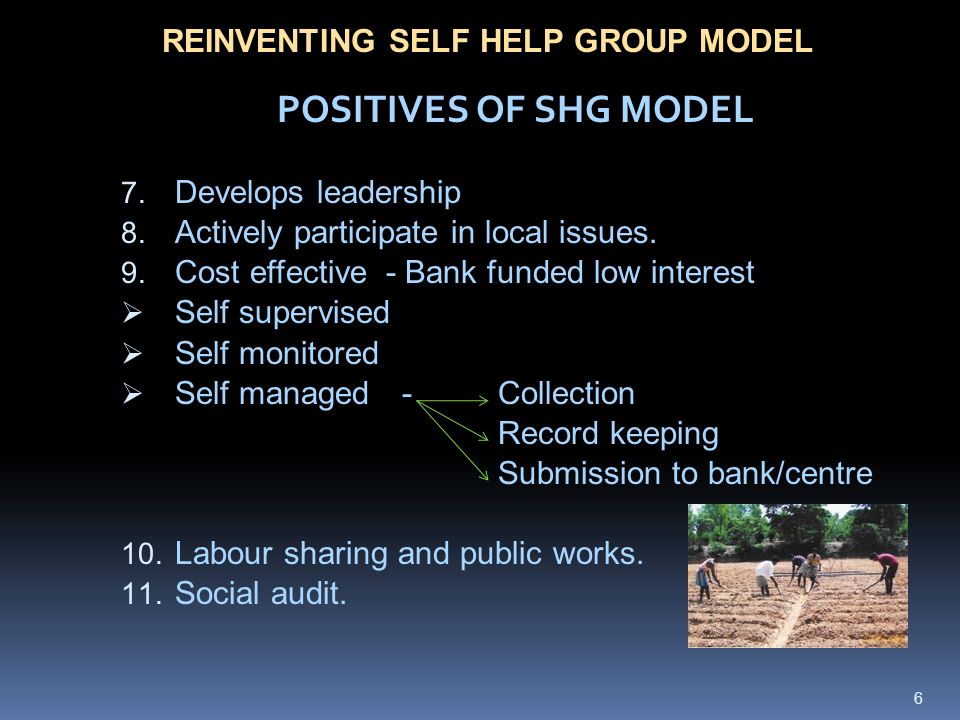 REINVENTING SELF HELP GROUP MODEL

POSITIVES OF SHG MODEL

7. Develops leadership
8. Actively participate in local issues.
9. Cost effective - Bank funded low interest
➢ Self supervised
➢ Self monitored
➢ Self managed - Collection
Record keeping
Submission to bank/centre

10. Labour sharing and public works.
11. Social audit.

6